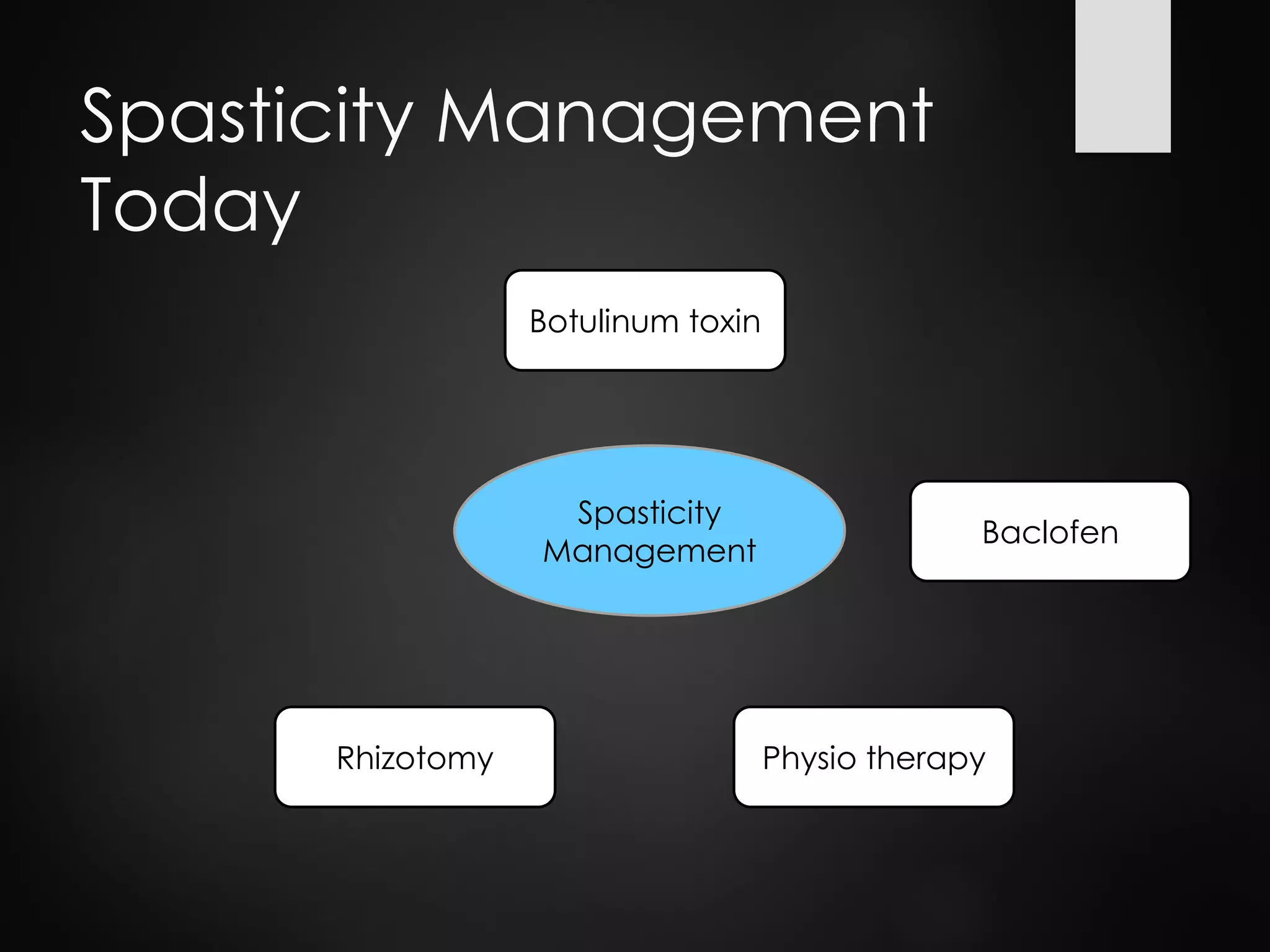 Spasticity Management Today

Botulinum toxin

Spasticity Management

Baclofen

Rhizotomy

Physio therapy